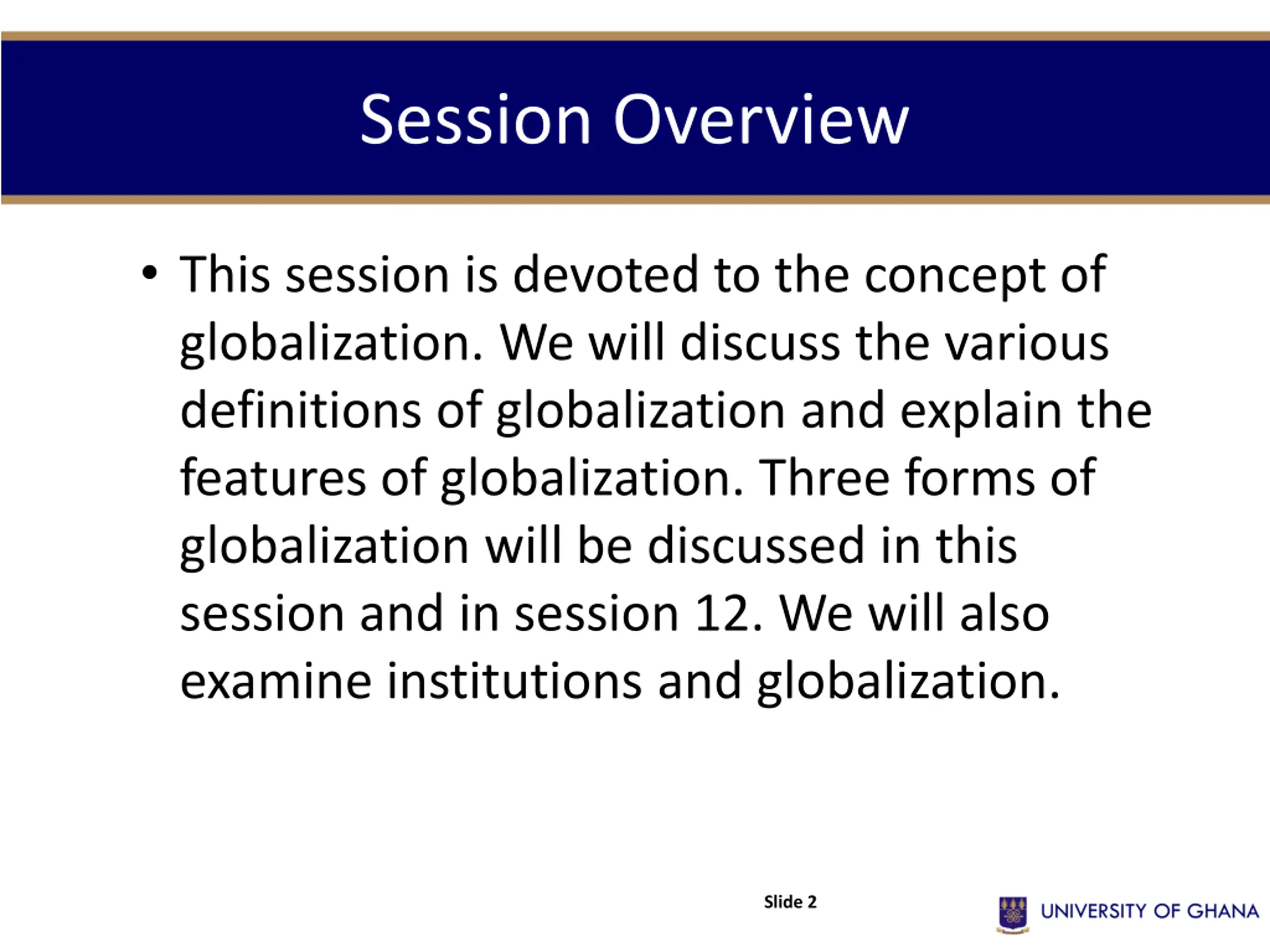 Session Overview

• This session is devoted to the concept of globalization. We will discuss the various definitions of globalization and explain the features of globalization. Three forms of globalization will be discussed in this session and in session 12. We will also examine institutions and globalization.

Slide 2

UNIVERSITY OF GHANA